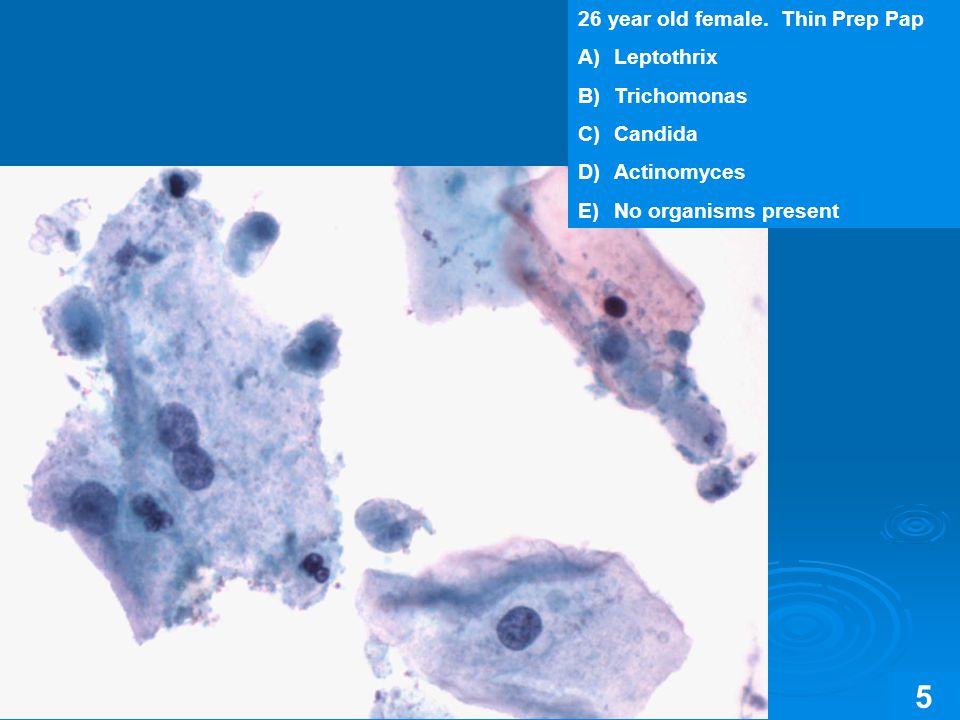 26 year old female. Thin Prep Pap

A) Leptothrix

B) Trichomonas

C) Candida

D) Actinomyces

E) No organisms present

5